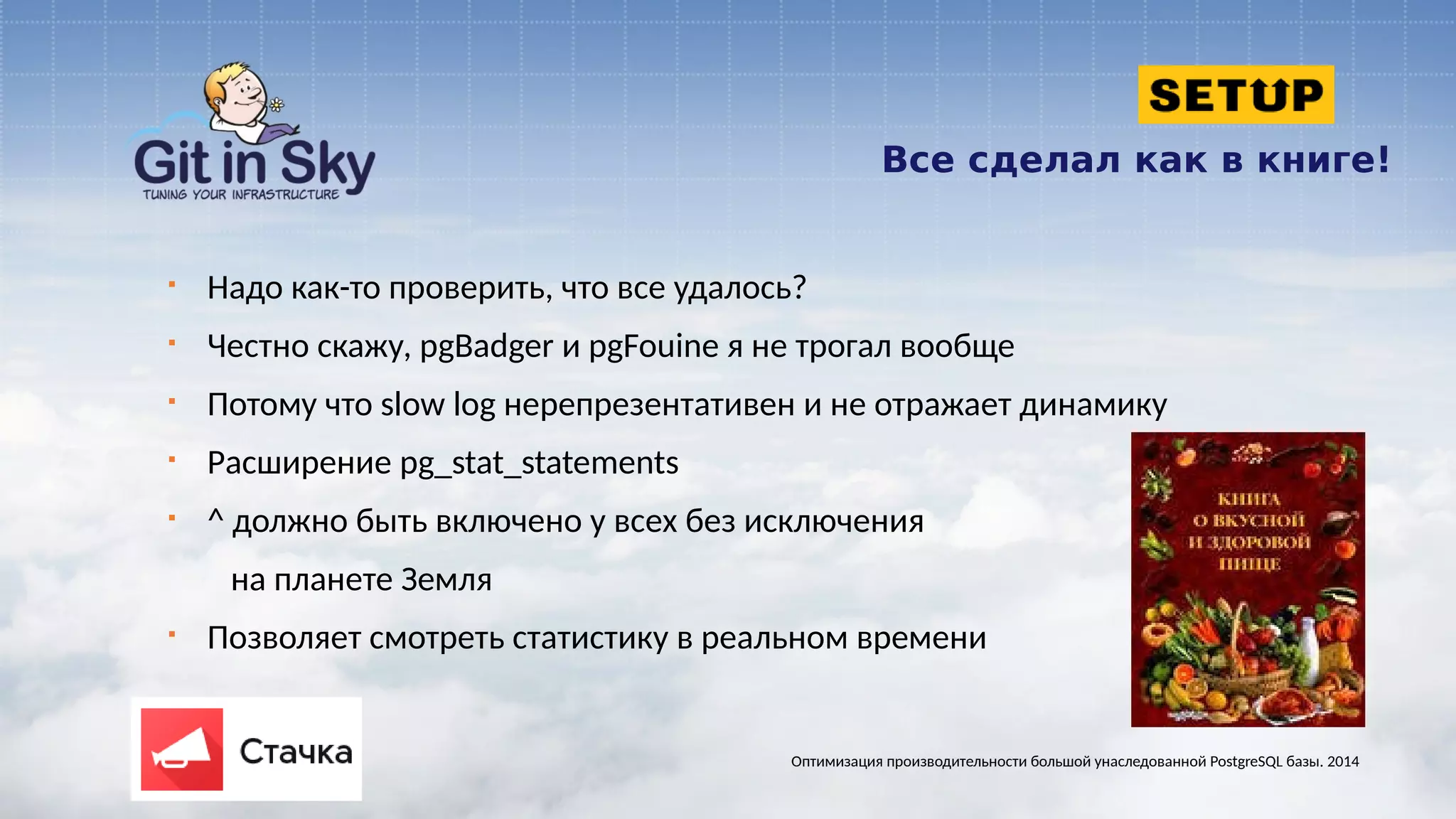 Git in Sky
TUNING YOUR INFRASTRUCTURE

SETUP

Все сделал как в книге!

- Надо как-то проверить, что все удалось?
- Честно скажу, pgBadger и pgFouine я не трогал вообще
- Потому что slow log нерепрезентативен и не отражает динамику
- Расширение pg_stat_statements
- ^ должно быть включено у всех без исключения на планете Земля
- Позволяет смотреть статистику в реальном времени

КНИГА О ВКУСНОЙ И ЗДОРОВОЙ ПИЩЕ

Стачка

Оптимизация производительности большой унаследованной PostgreSQL базы. 2014